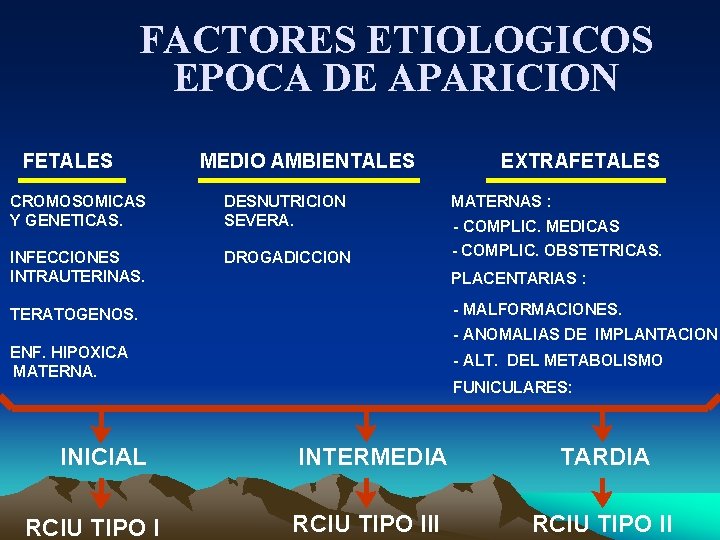 FACTORES ETIOLOGICOS
EPOCA DE APARICION

FETALES

CROMOSOMICAS Y GENETICAS.

INFECCIONES INTRAUTERINAS.

TERATOGENOS.

ENF. HIPOXICA MATERNA.

MEDIO AMBIENTALES

DESNUTRICION SEVERA.

DROGADICCION

EXTRAFETALES

MATERNAS :
- COMPLIC. MEDICAS
- COMPLIC. OBSTETRICAS.

PLACENTARIAS :
- MALFORMACIONES.
- ANOMALIAS DE IMPLANTACION
- ALT. DEL METABOLISMO

FUNICULARES:

INICIAL

RCIU TIPO I

INTERMEDIA

RCIU TIPO III

TARDIA

RCIU TIPO II